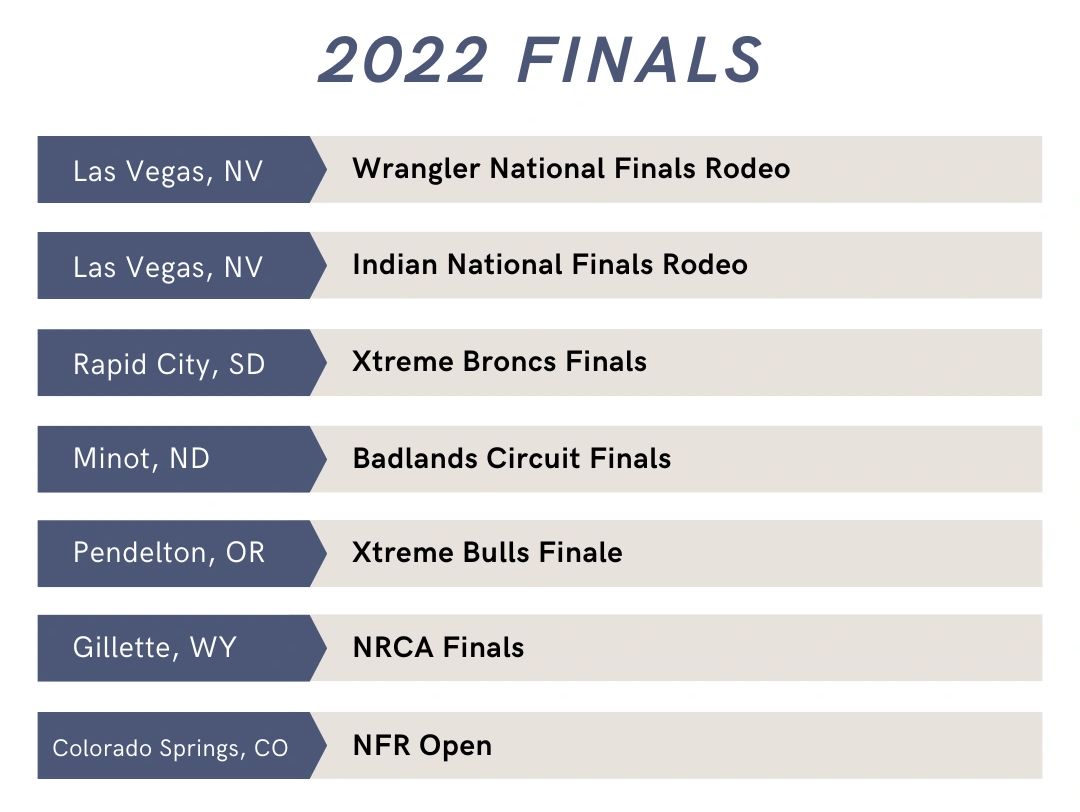 2022 FINALS

Las Vegas, NV
Wrangler National Finals Rodeo

Las Vegas, NV
Indian National Finals Rodeo

Rapid City, SD
Xtreme Broncs Finals

Minot, ND
Badlands Circuit Finals

Pendelton, OR
Xtreme Bulls Finale

Gillette, WY
NRCA Finals

Colorado Springs, CO
NFR Open